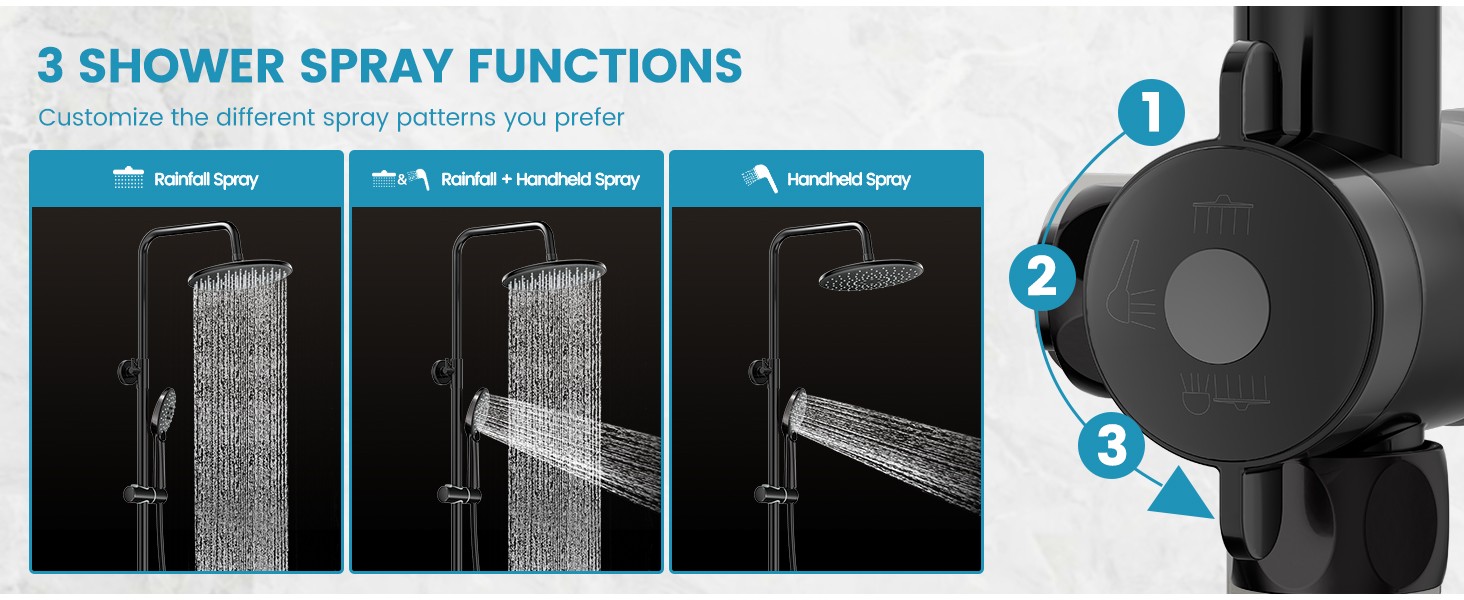 3 SHOWER SPRAY FUNCTIONS

Customize the different spray patterns you prefer

Rainfall Spray

& Rainfall + Handheld Spray

Handheld Spray

1

2

3